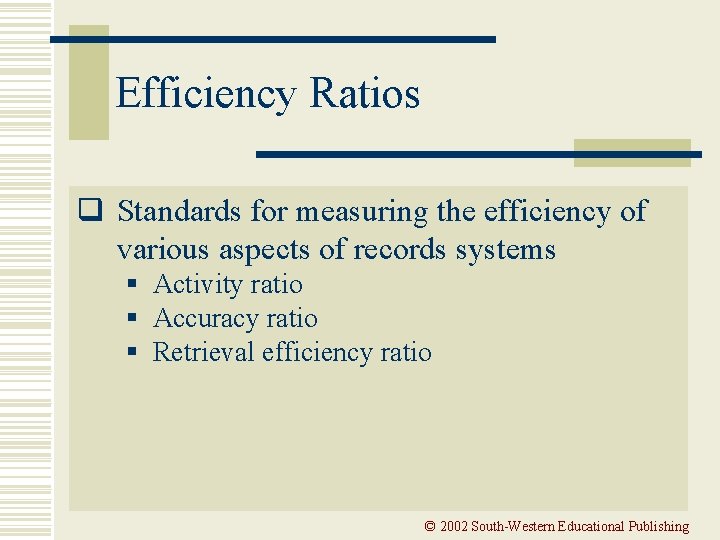 Efficiency Ratios

❑ Standards for measuring the efficiency of various aspects of records systems
▪ Activity ratio
▪ Accuracy ratio
▪ Retrieval efficiency ratio

© 2002 South-Western Educational Publishing